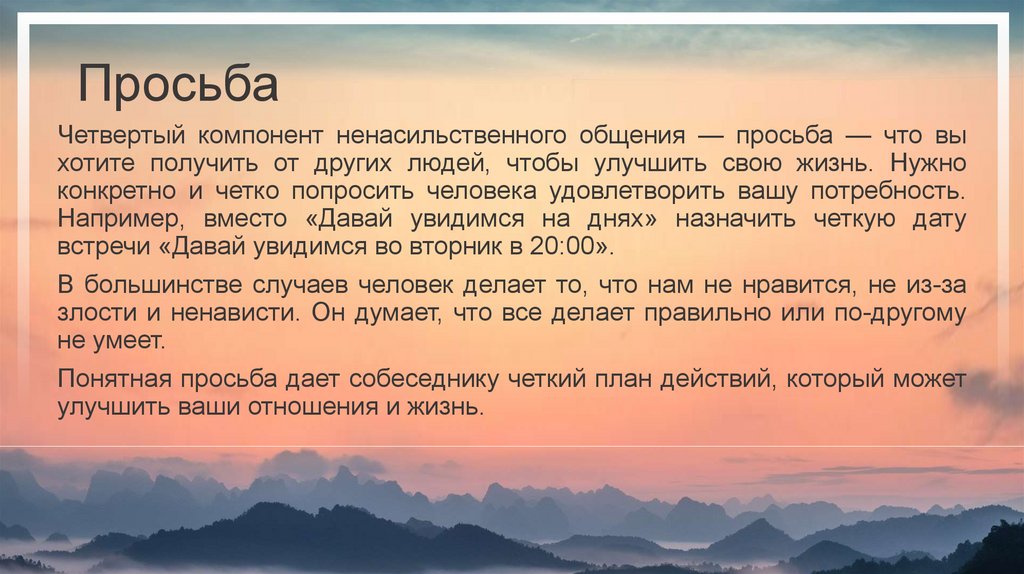 Просьба

Четвертый компонент ненасильственного общения — просьба — что вы хотите получить от других людей, чтобы улучшить свою жизнь. Нужно конкретно и четко попросить человека удовлетворить вашу потребность. Например, вместо «Давай увидимся на днях» назначить четкую дату встречи «Давай увидимся во вторник в 20:00».

В большинстве случаев человек делает то, что нам не нравится, не из-за злости и ненависти. Он думает, что все делает правильно или по-другому не умеет.

Понятная просьба дает собеседнику четкий план действий, который может улучшить ваши отношения и жизнь.